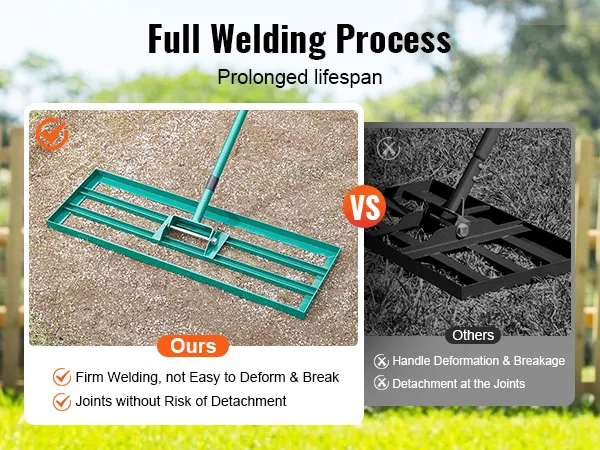 Full Welding Process
Prolonged lifespan

VS

Ours
Firm Welding, not Easy to Deform & Break
Joints without Risk of Detachment

Others
Handle Deformation & Breakage
Detachment at the Joints